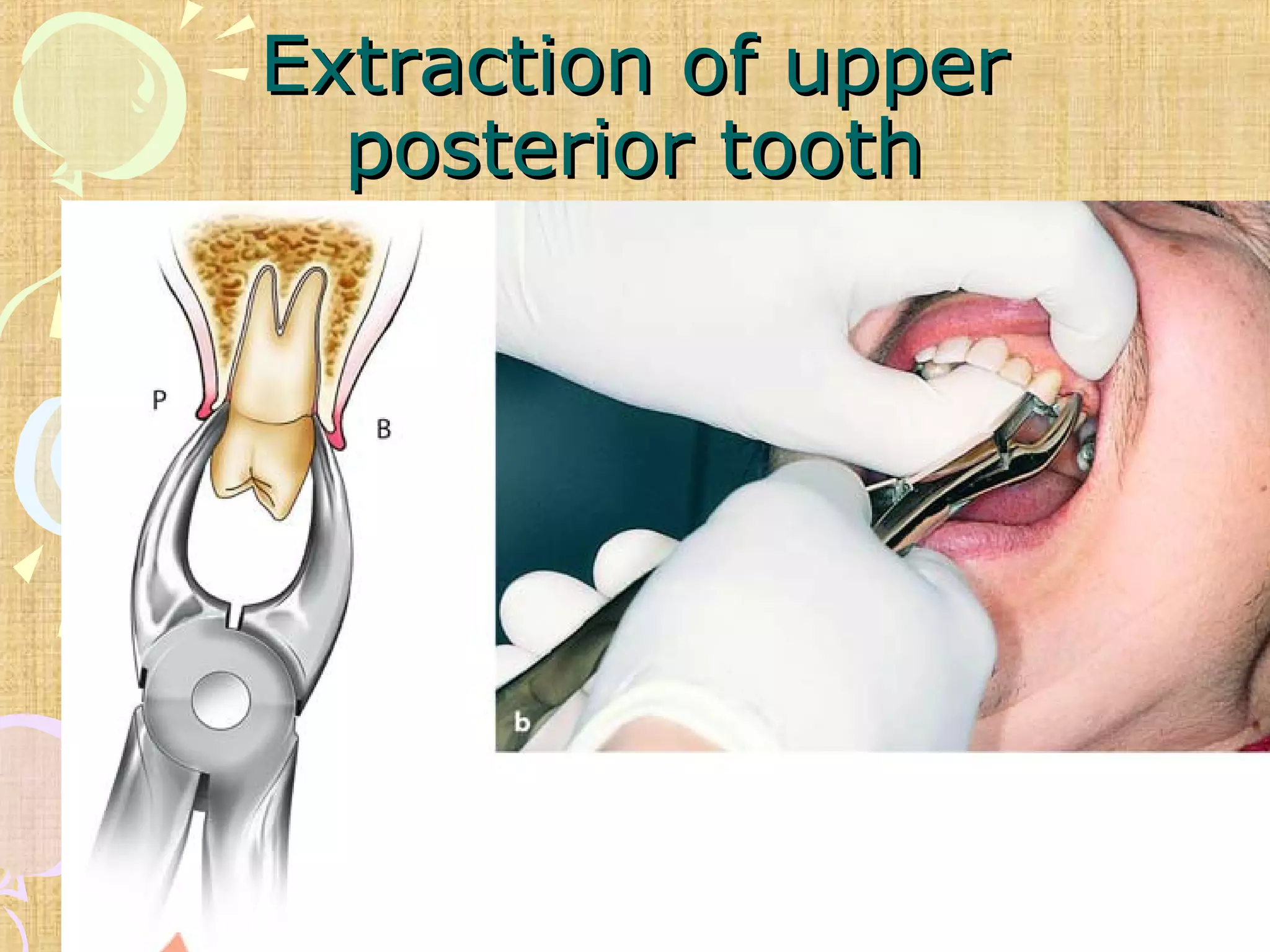 Extraction of upper posterior tooth

P

B

b